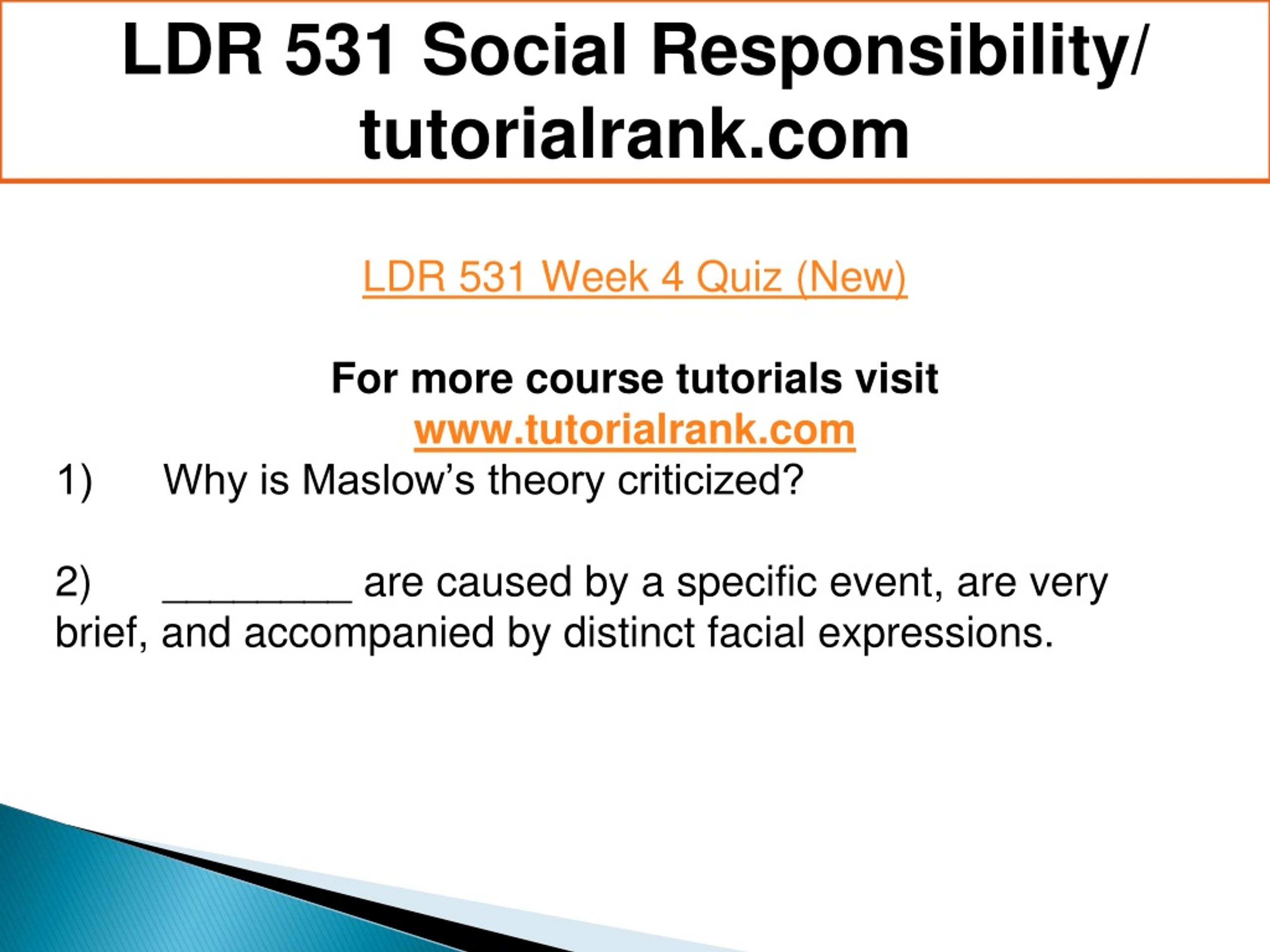 LDR 531 Social Responsibility/ tutorialrank.com

LDR 531 Week 4 Quiz (New)

For more course tutorials visit
www.tutorialrank.com

1) Why is Maslow’s theory criticized?

2) _________ are caused by a specific event, are very brief, and accompanied by distinct facial expressions.